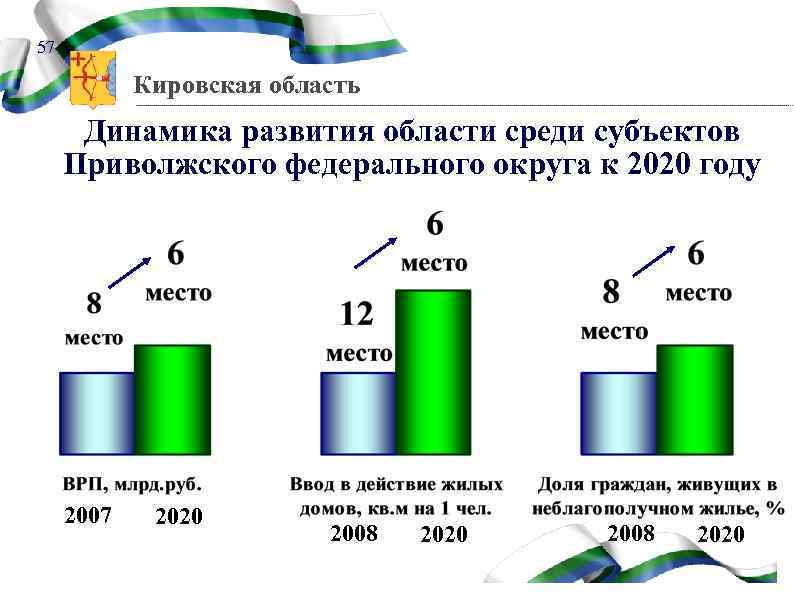 57

Кировская область

Динамика развития области среди субъектов Приволжского федерального округа к 2020 году

8 место

6 место

ВРП, млрд.руб.

2007 2020

12 место

6 место

Ввод в действие жилых домов, кв.м на 1 чел.

2008 2020

8 место

6 место

Доля граждан, живущих в неблагополучном жилье, %

2008 2020